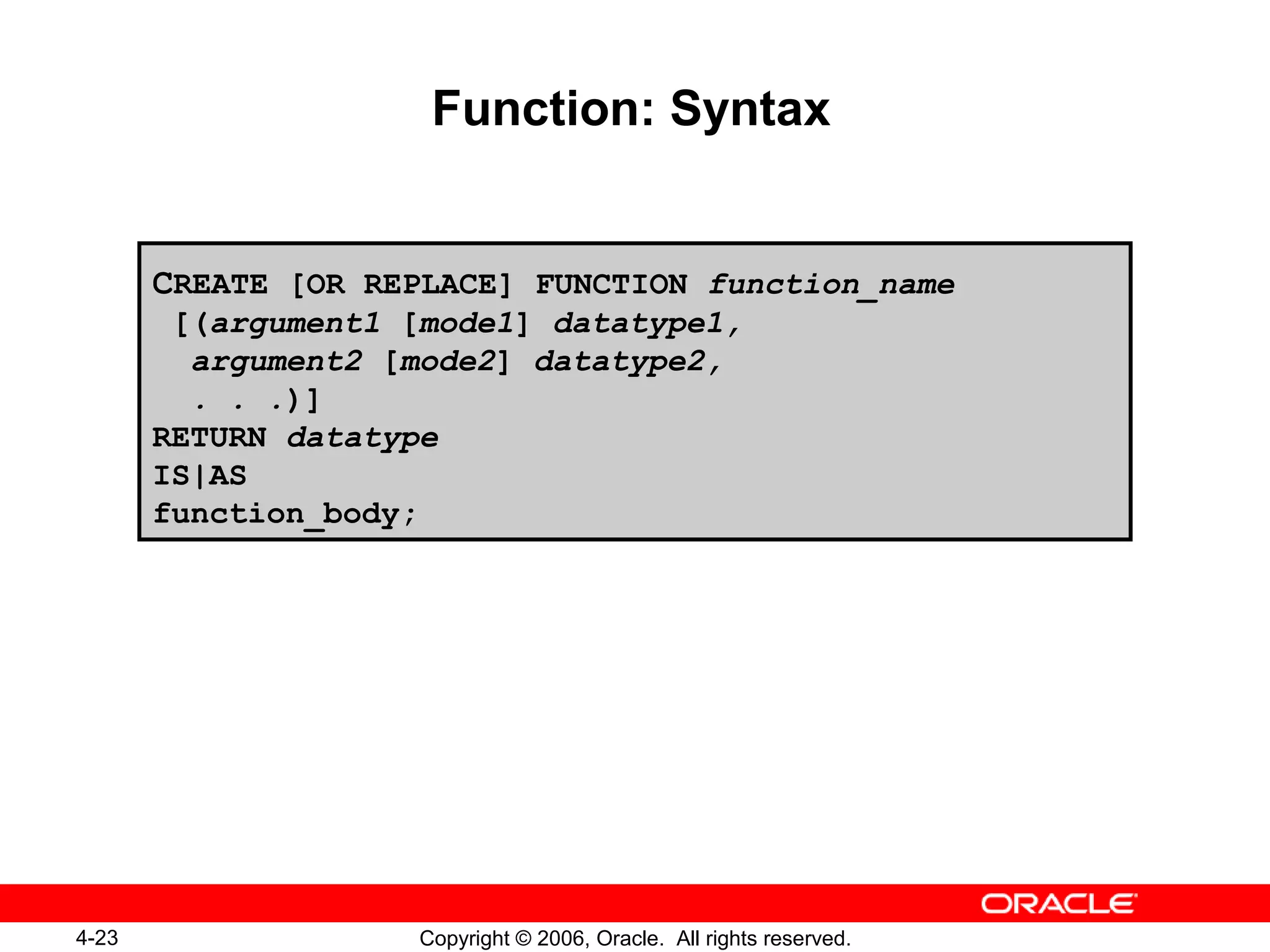 Function: Syntax

CREATE [OR REPLACE] FUNCTION function_name
 [(argument1 [mode1] datatype1,
  argument2 [mode2] datatype2,
  . . .)]
RETURN datatype
IS|AS
function_body;

ORACLE

4-23

Copyright © 2006, Oracle. All rights reserved.